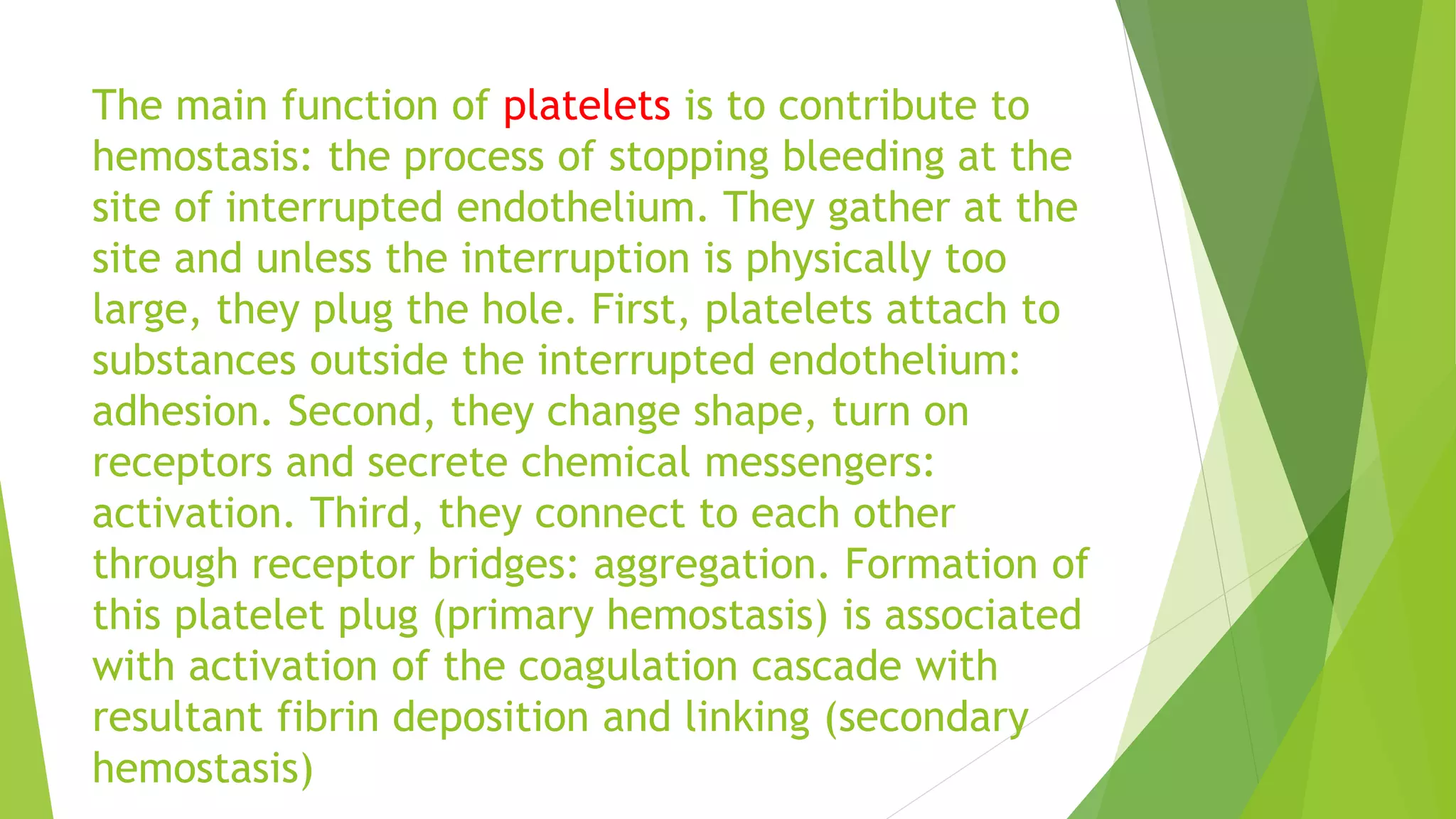 The main function of platelets is to contribute to hemostasis: the process of stopping bleeding at the site of interrupted endothelium. They gather at the site and unless the interruption is physically too large, they plug the hole. First, platelets attach to substances outside the interrupted endothelium: adhesion. Second, they change shape, turn on receptors and secrete chemical messengers: activation. Third, they connect to each other through receptor bridges: aggregation. Formation of this platelet plug (primary hemostasis) is associated with activation of the coagulation cascade with resultant fibrin deposition and linking (secondary hemostasis)